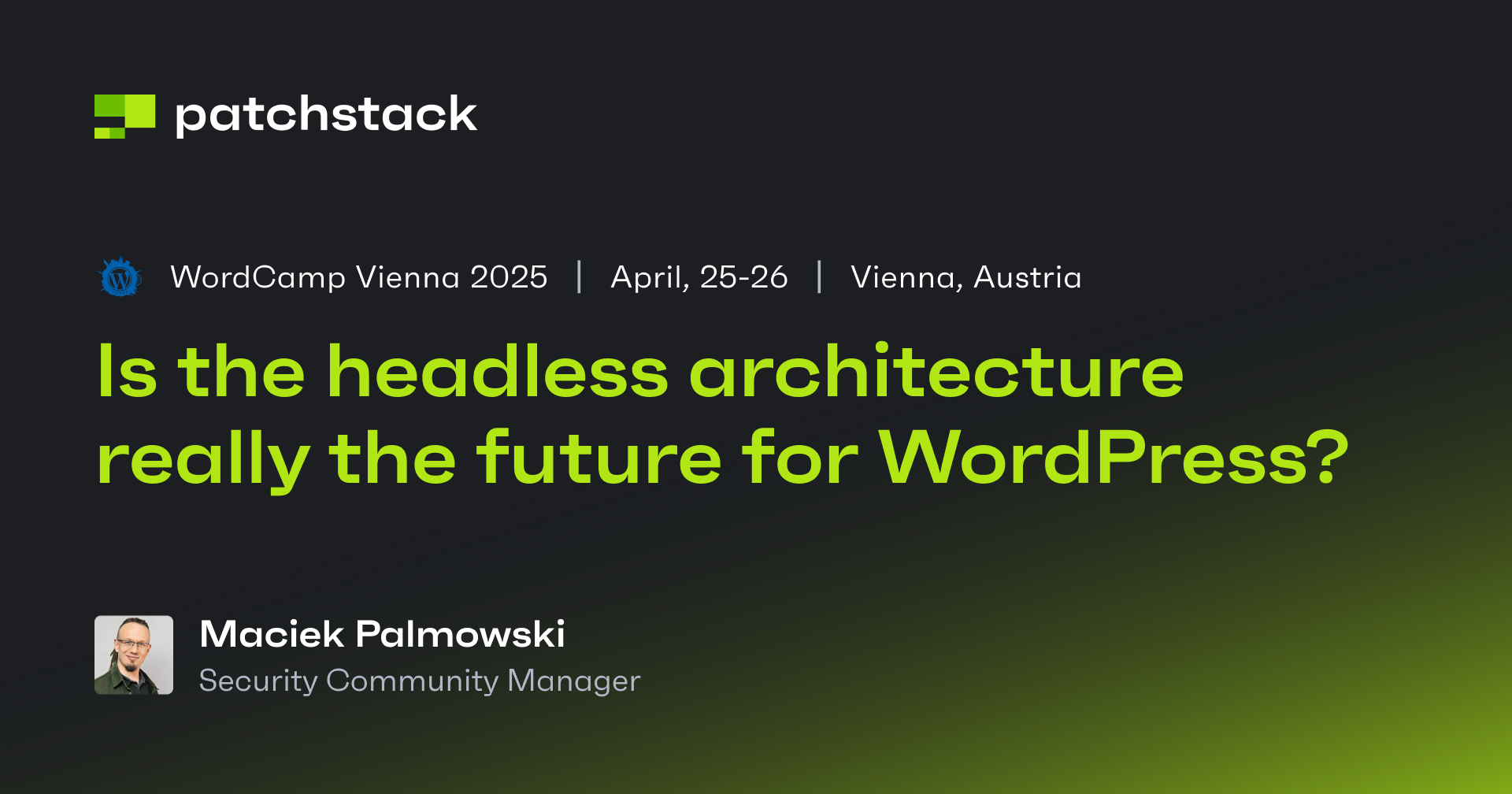 patchstack

WordCamp Vienna 2025 | April, 25-26 | Vienna, Austria

Is the headless architecture really the future for WordPress?

Maciek Palmowski
Security Community Manager